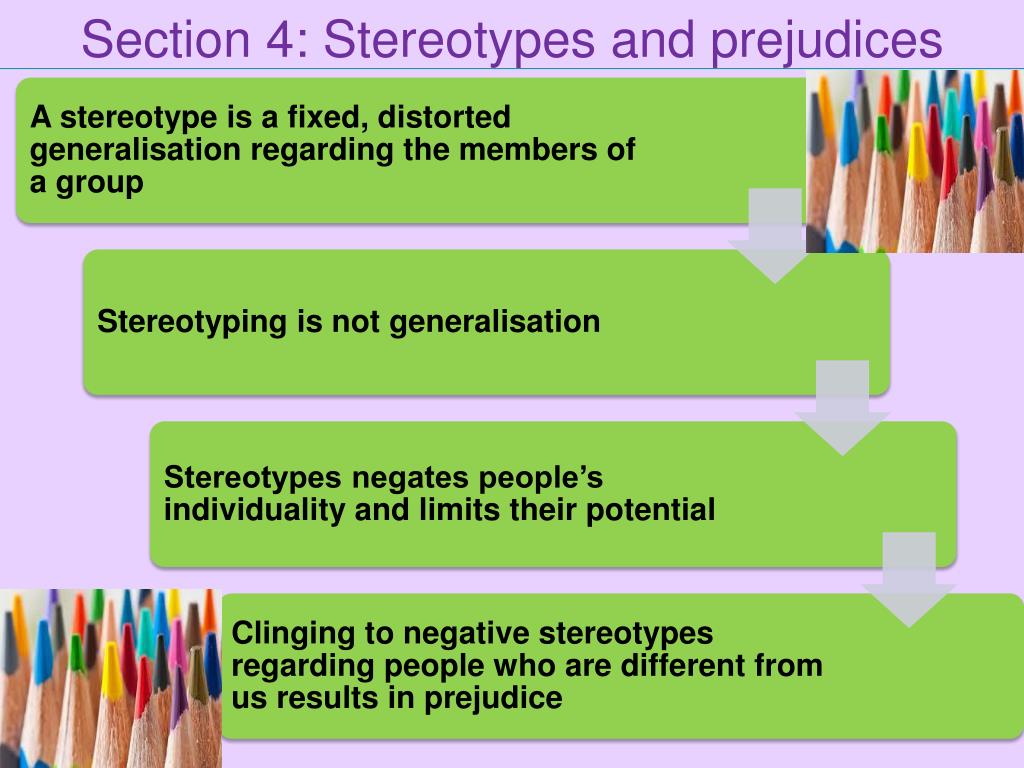 Section 4: Stereotypes and prejudices

A stereotype is a fixed, distorted generalisation regarding the members of a group

Stereotyping is not generalisation

Stereotypes negates people's individuality and limits their potential

Clinging to negative stereotypes regarding people who are different from us results in prejudice